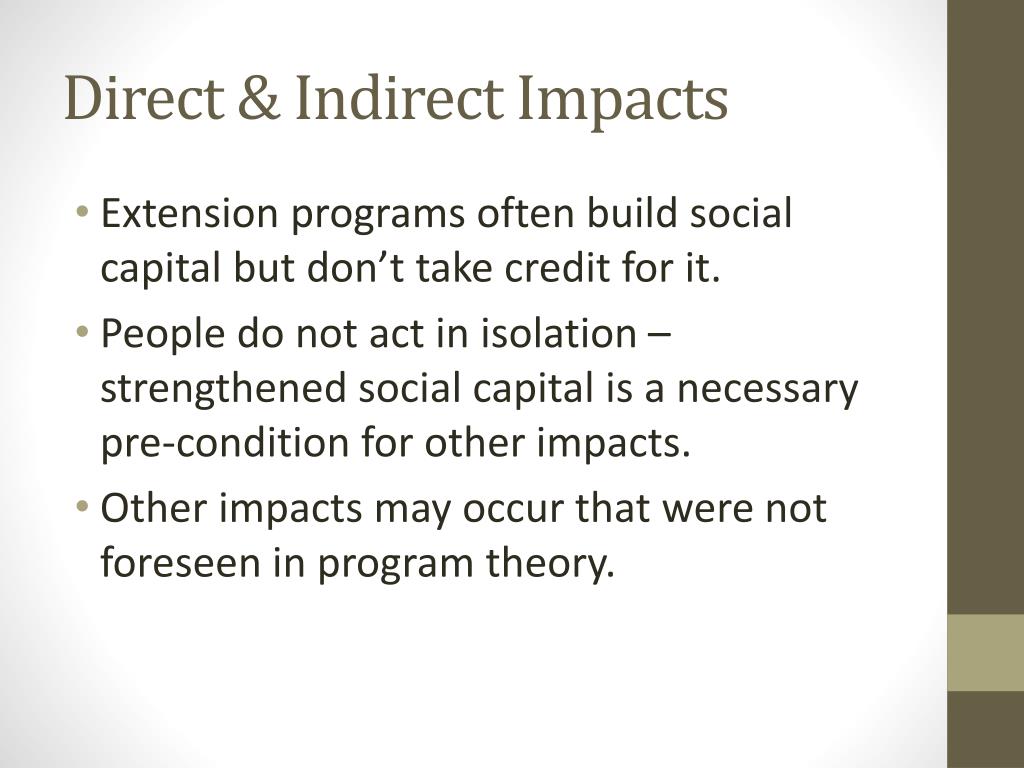 Direct & Indirect Impacts

• Extension programs often build social capital but don’t take credit for it.
• People do not act in isolation – strengthened social capital is a necessary pre-condition for other impacts.
• Other impacts may occur that were not foreseen in program theory.